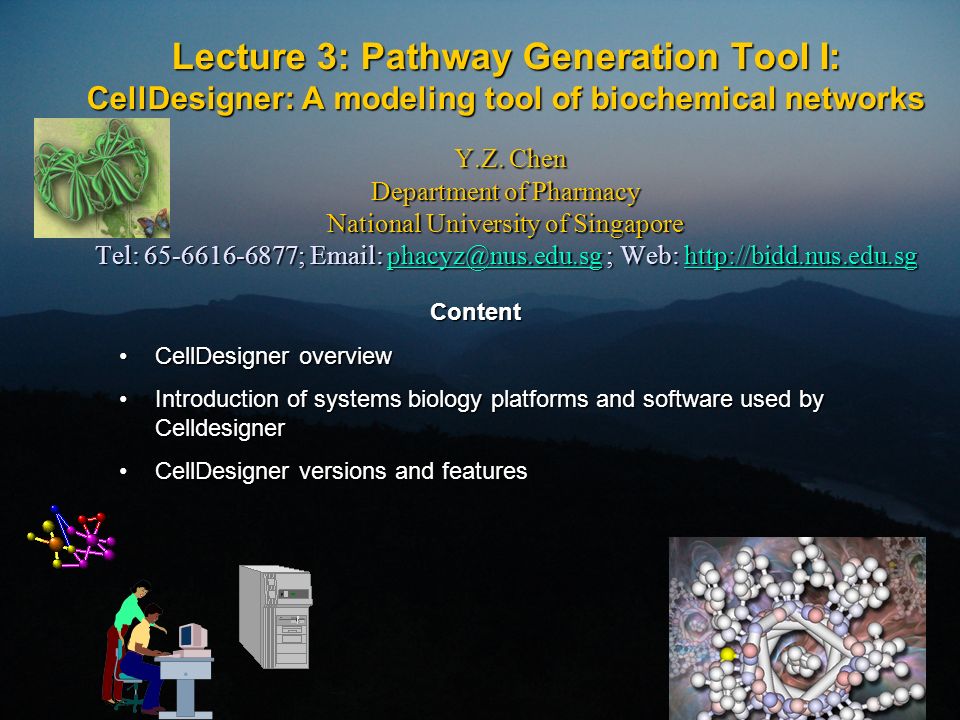 Lecture 3: Pathway Generation Tool I:
CellDesigner: A modeling tool of biochemical networks

Y.Z. Chen
Department of Pharmacy
National University of Singapore
Tel: 65-6616-6877; Email: phacyz@nus.edu.sg ; Web: http://bidd.nus.edu.sg

Content

• CellDesigner overview
• Introduction of systems biology platforms and software used by Celldesigner
• CellDesigner versions and features